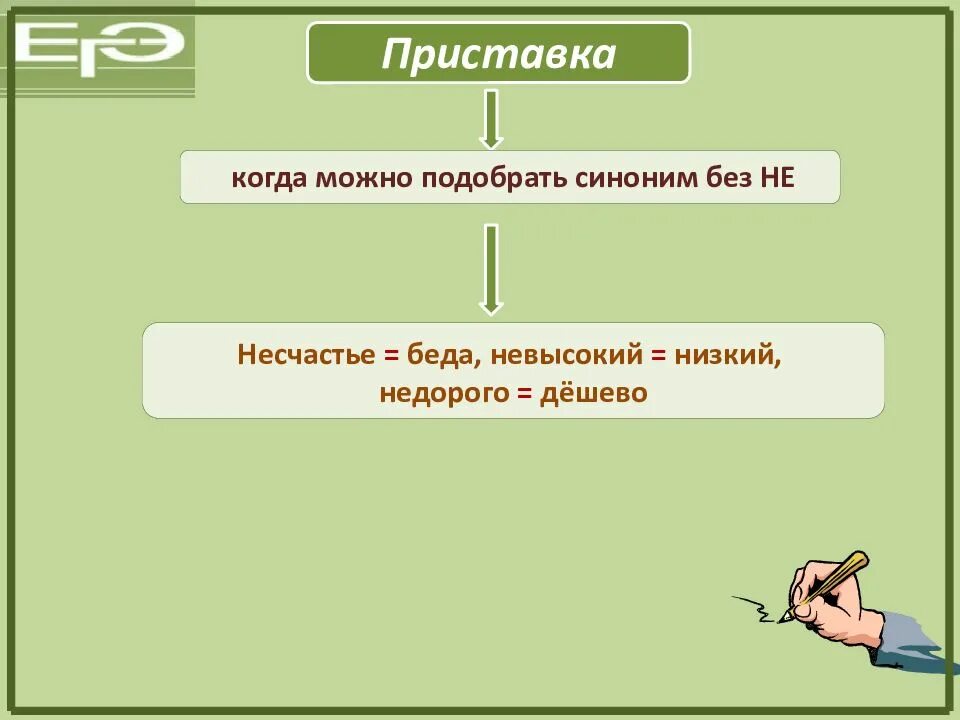 ЕГЭ

Приставка

когда можно подобрать синоним без НЕ

Несчастье = беда, невысокий = низкий, недорого = дёшево